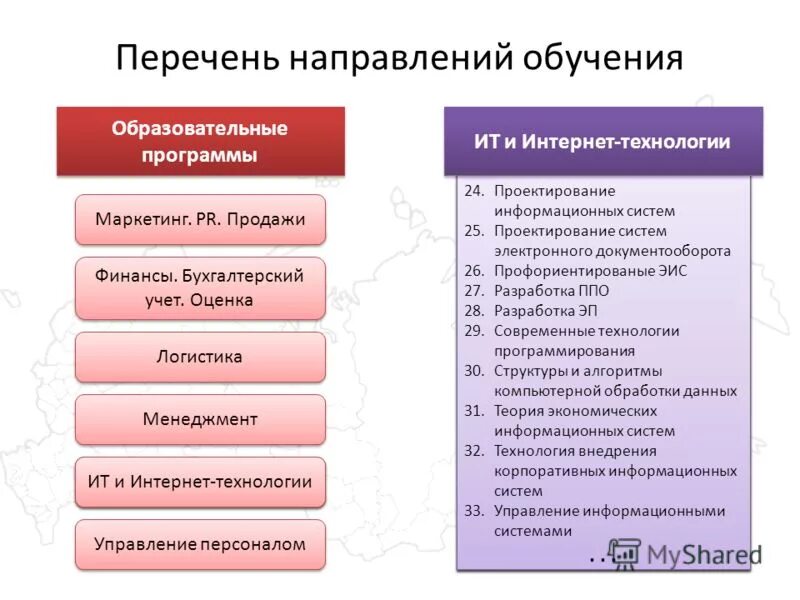 Перечень направлений обучения

Образовательные программы

Маркетинг. PR. Продажи

Финансы. Бухгалтерский учет. Оценка

Логистика

Менеджмент

ИТ и Интернет-технологии

Управление персоналом

ИТ и Интернет-технологии

24. Проектирование информационных систем
25. Проектирование систем электронного документооборота
26. Профориентированые ЭИС
27. Разработка ППО
28. Разработка ЭП
29. Современные технологии программирования
30. Структуры и алгоритмы компьютерной обработки данных
31. Теория экономических информационных систем
32. Технология внедрения корпоративных информационных систем
33. Управление информационными системами

…

MyShared